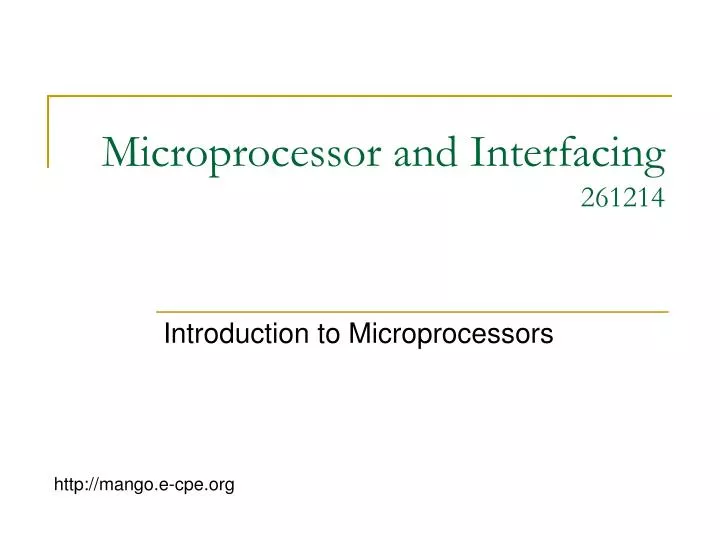 Microprocessor and Interfacing
261214

Introduction to Microprocessors

http://mango.e-cpe.org